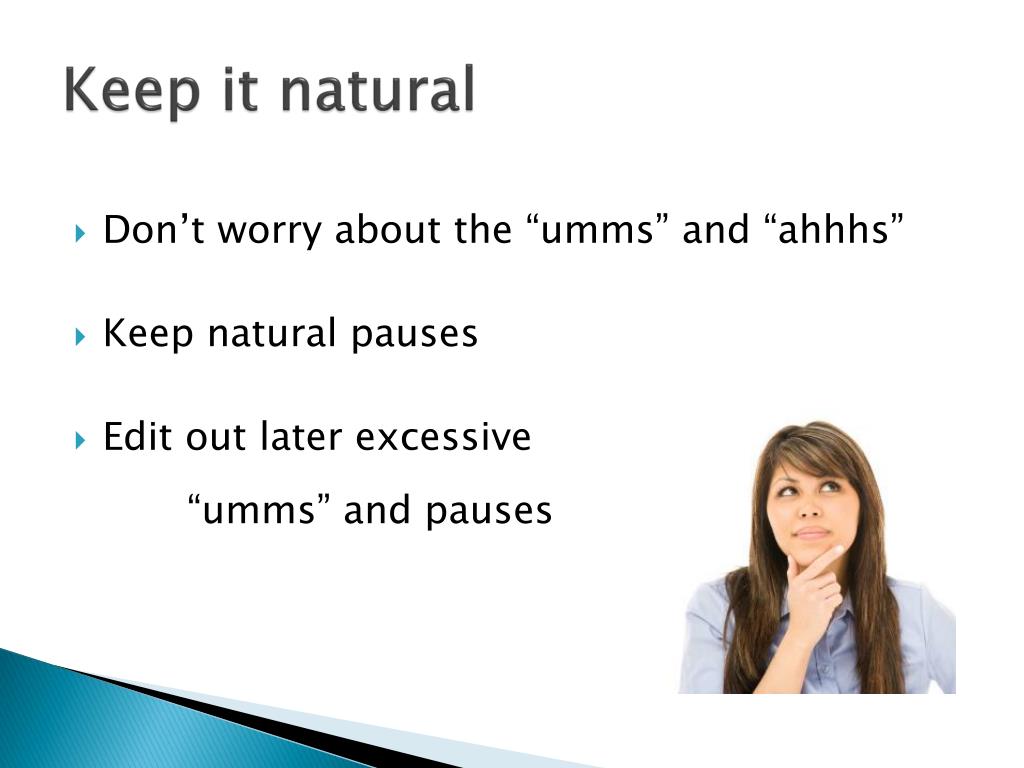 Keep it natural

Don’t worry about the “umms” and “ahhhs”

Keep natural pauses

Edit out later excessive
“umms” and pauses